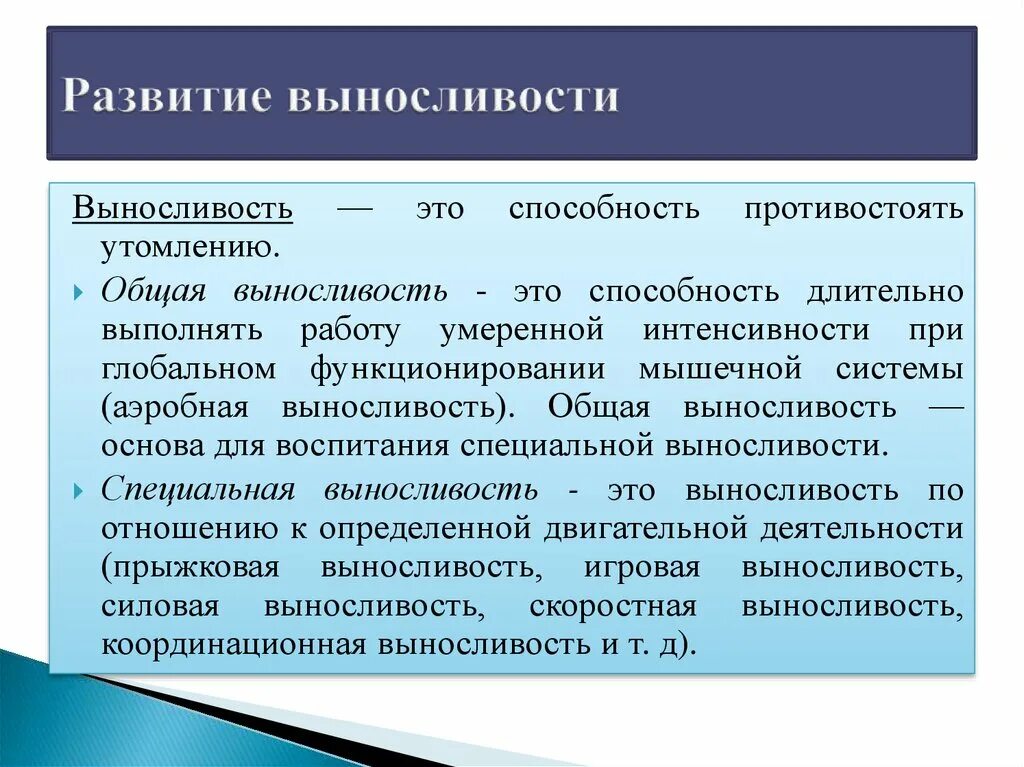 Развитие выносливости

Выносливость — это способность противостоять утомлению.

Общая выносливость - это способность длительно выполнять работу умеренной интенсивности при глобальном функционировании мышечной системы (аэробная выносливость). Общая выносливость — основа для воспитания специальной выносливости.

Специальная выносливость - это выносливость по отношению к определенной двигательной деятельности (прыжковая выносливость, игровая выносливость, силовая выносливость, скоростная выносливость, координационная выносливость и т. д).